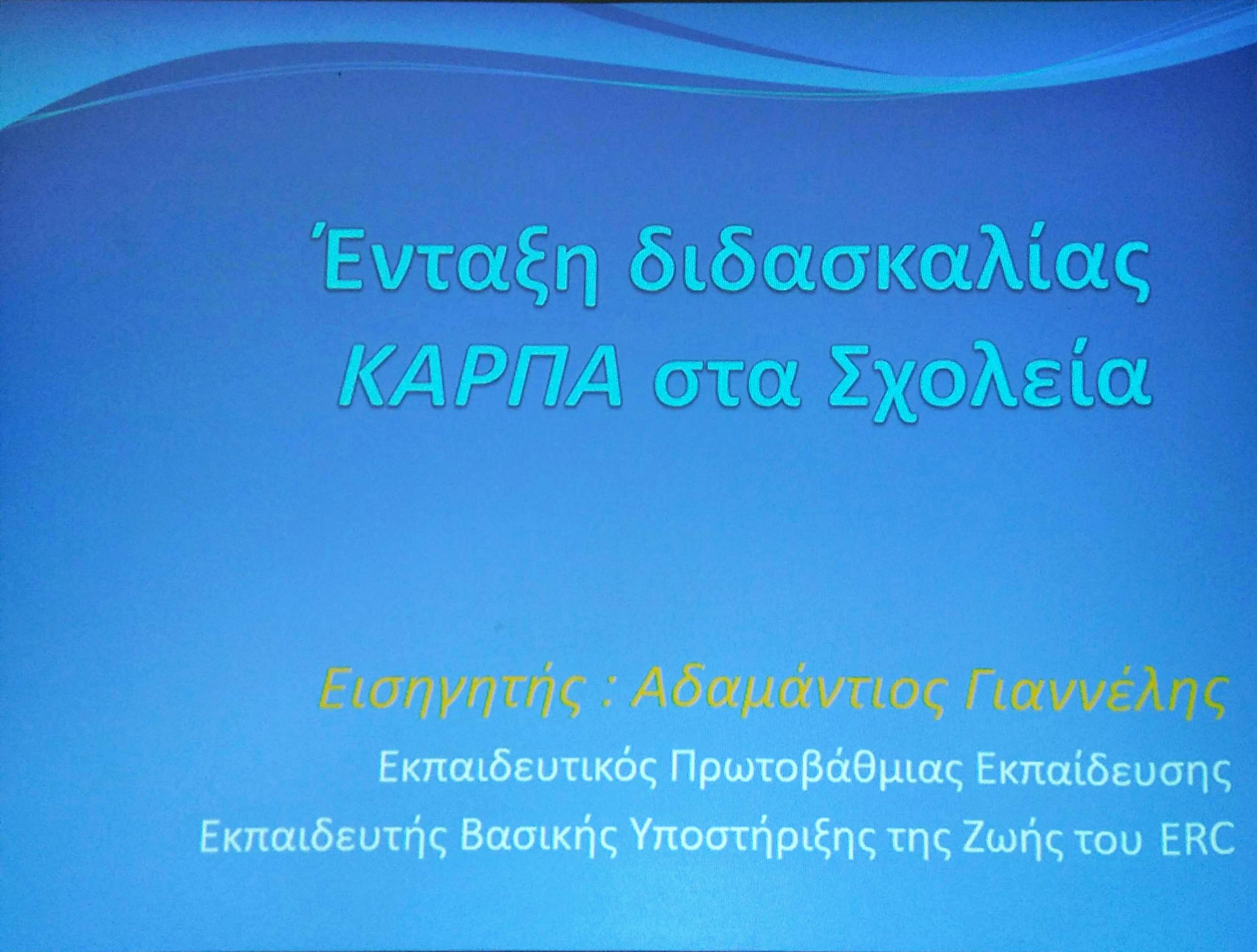 Ένταξη διδασκαλίας ΚΑΡΠΑ στα Σχολεία

Εισηγητής : Αδαμάντιος Γιαννέλης
Εκπαιδευτικός Πρωτοβάθμιας Εκπαίδευσης
Εκπαιδευτής Βασικής Υποστήριξης της Ζωής του ERC